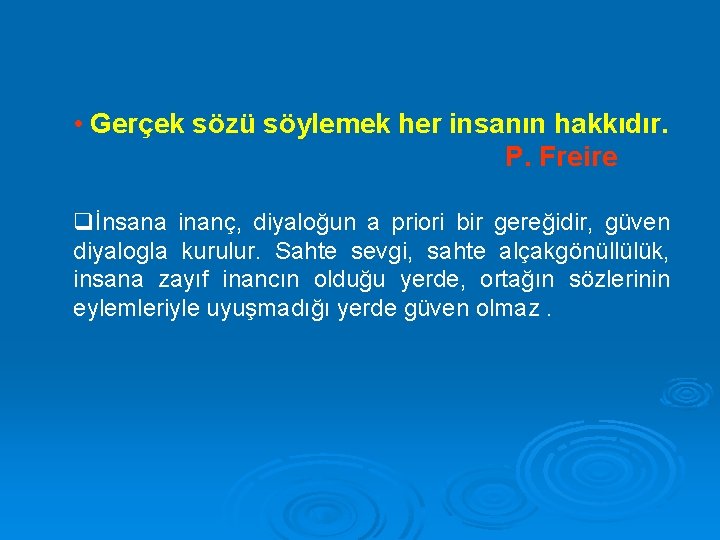 • Gerçek sözü söylemek her insanın hakkıdır.
P. Freire

❑İnsana inanç, diyaloğun a priori bir gereğidir, güven diyalogla kurulur. Sahte sevgi, sahte alçakgönüllülük, insana zayıf inancın olduğu yerde, ortağın sözlerinin eylemleriyle uyuşmadığı yerde güven olmaz .